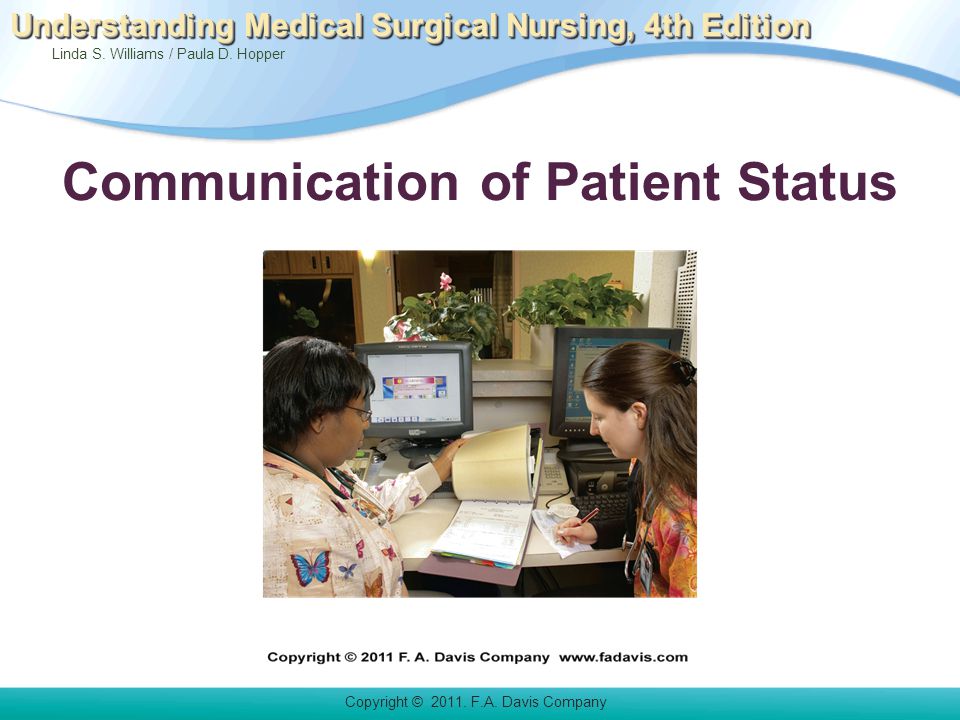 Understanding Medical Surgical Nursing, 4th Edition
Linda S. Williams / Paula D. Hopper

Communication of Patient Status

Copyright © 2011 F. A. Davis Company www.fadavis.com

Copyright © 2011. F.A. Davis Company